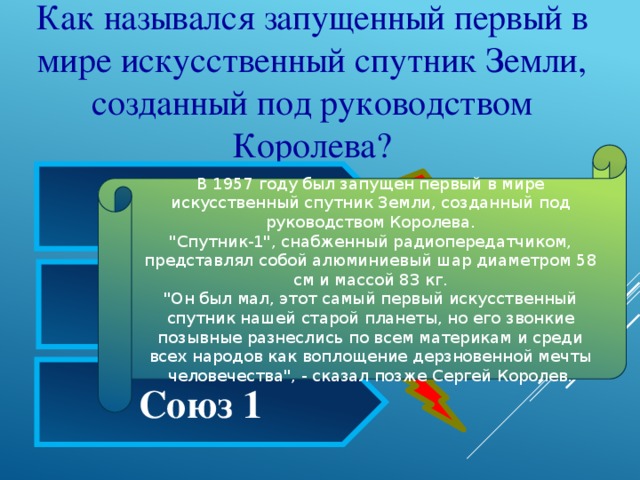 Как назывался запущенный первый в мире искусственный спутник Земли, созданный под руководством Королева?

В 1957 году был запущен первый в мире искусственный спутник Земли, созданный под руководством Королева.
"Спутник-1", снабженный радиопередатчиком, представлял собой алюминиевый шар диаметром 58 см и массой 83 кг.
"Он был мал, этот самый первый искусственный спутник нашей старой планеты, но его звонкие позывные разнеслись по всем материкам и среди всех народов как воплощение дерзновенной мечты человечества", - сказал позже Сергей Королев.

Союз 1